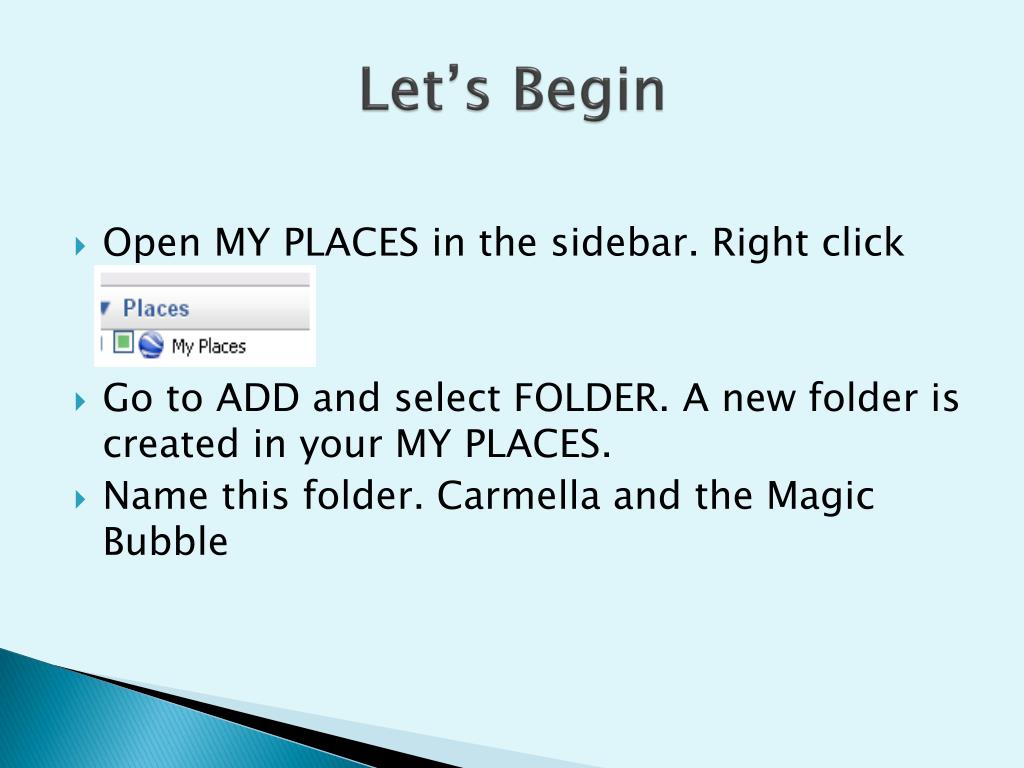 Let's Begin

Open MY PLACES in the sidebar. Right click

Places

My Places

Go to ADD and select FOLDER. A new folder is created in your MY PLACES.

Name this folder. Carmella and the Magic Bubble